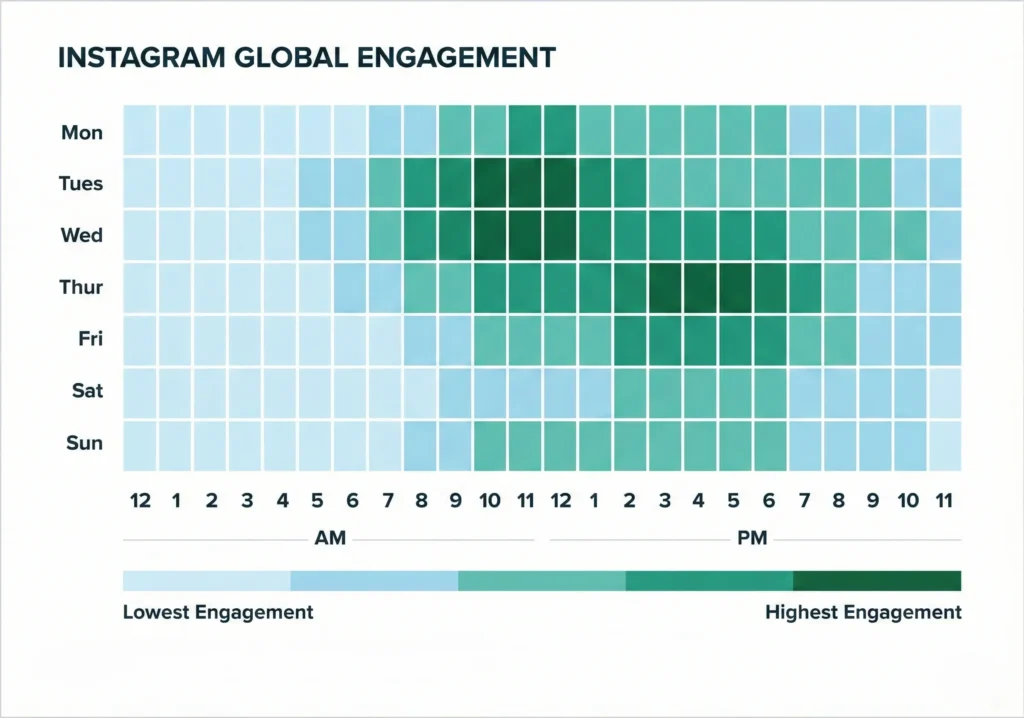 INSTAGRAM GLOBAL ENGAGEMENT

Mon
Tues
Wed
Thur
Fri
Sat
Sun

12 1 2 3 4 5 6 7 8 9 10 11 12 1 2 3 4 5 6 7 8 9 10 11

AM

PM

Lowest Engagement

Highest Engagement